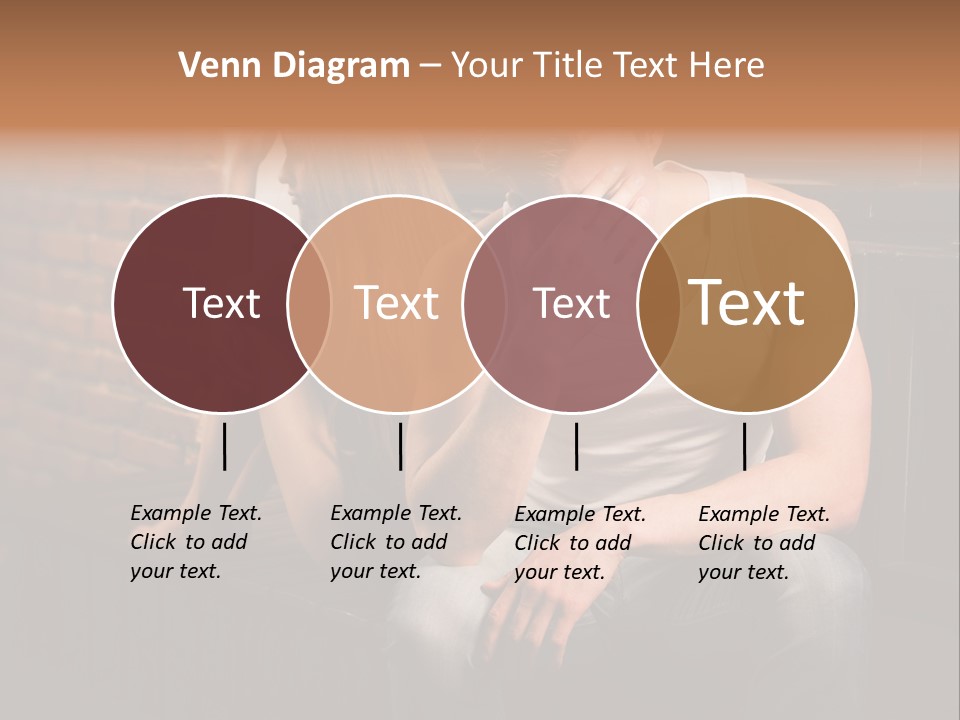 Venn Diagram – Your Title Text Here

Text

Text

Text

Text

Example Text. Click to add your text.

Example Text. Click to add your text.

Example Text. Click to add your text.

Example Text. Click to add your text.